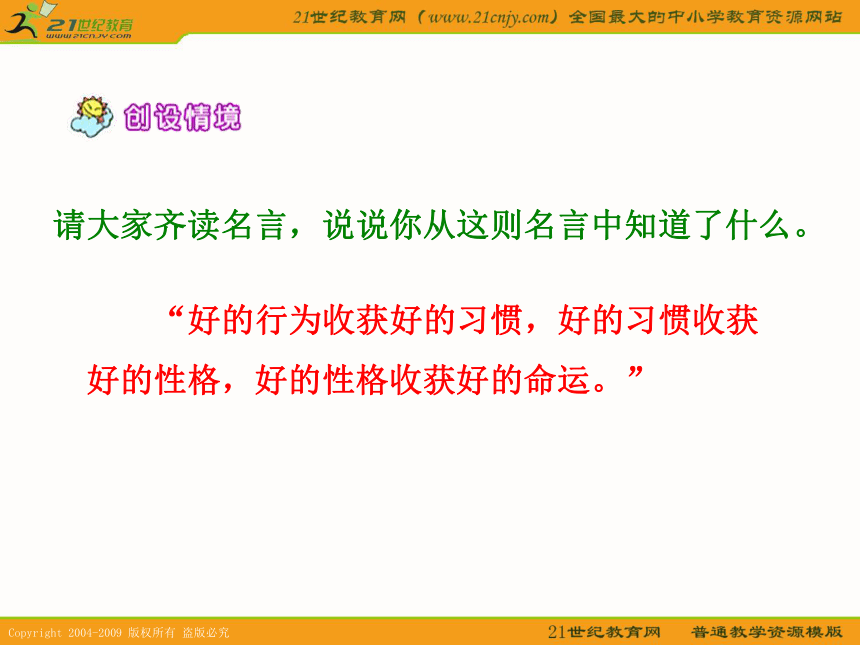 21世纪教育
www.21cnjy.com

21世纪教育网（www.21cnjy.com）全国最大的中小学教育资源网站

创设情境

请大家齐读名言，说说你从这则名言中知道了什么。

“好的行为收获好的习惯，好的习惯收获好的性格，好的性格收获好的命运。”

Copyright 2004-2009 版权所有 盗版必究

21世纪教育网 普通教学资源模版